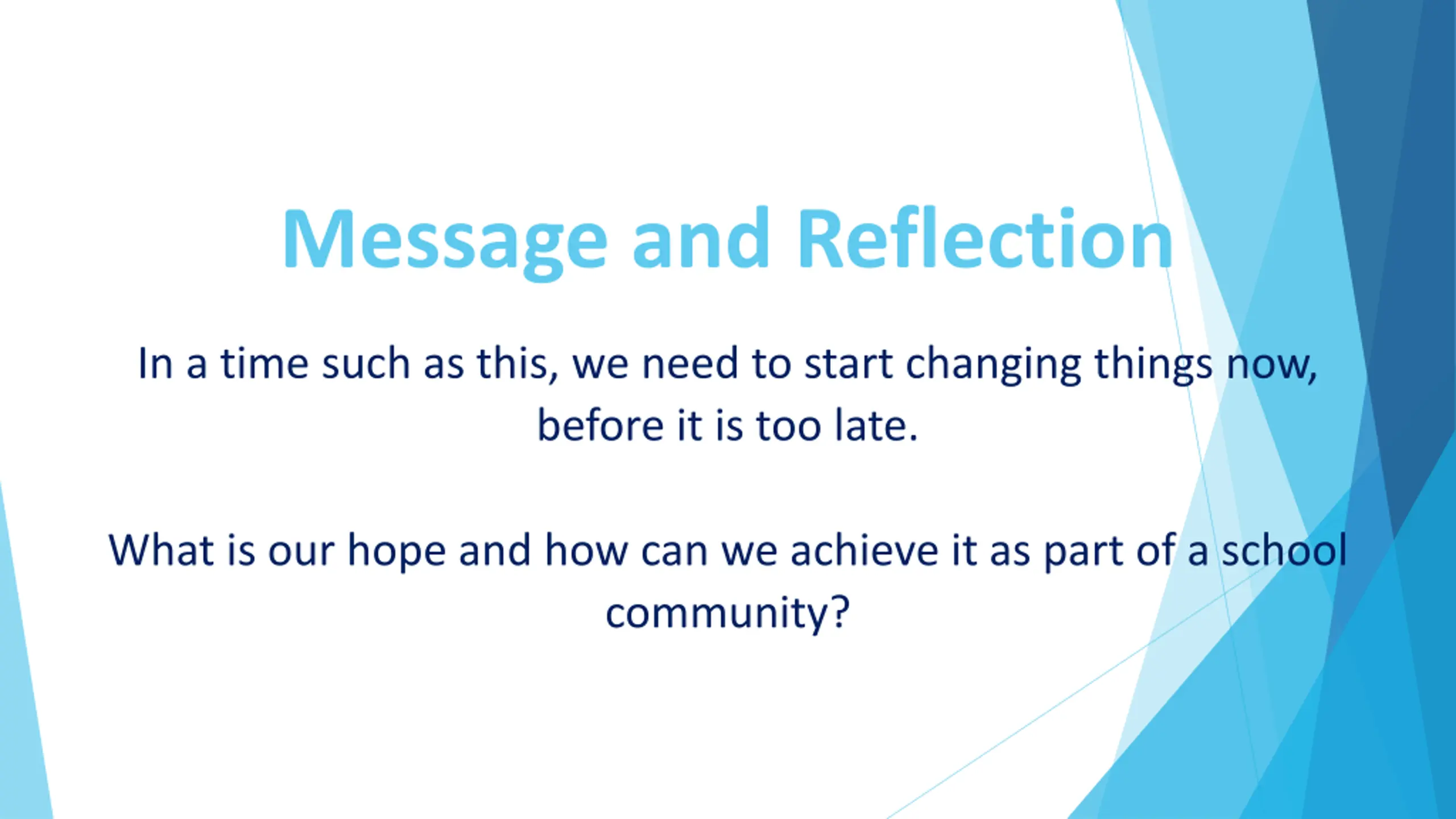 Message and Reflection

In a time such as this, we need to start changing things now, before it is too late.

What is our hope and how can we achieve it as part of a school community?